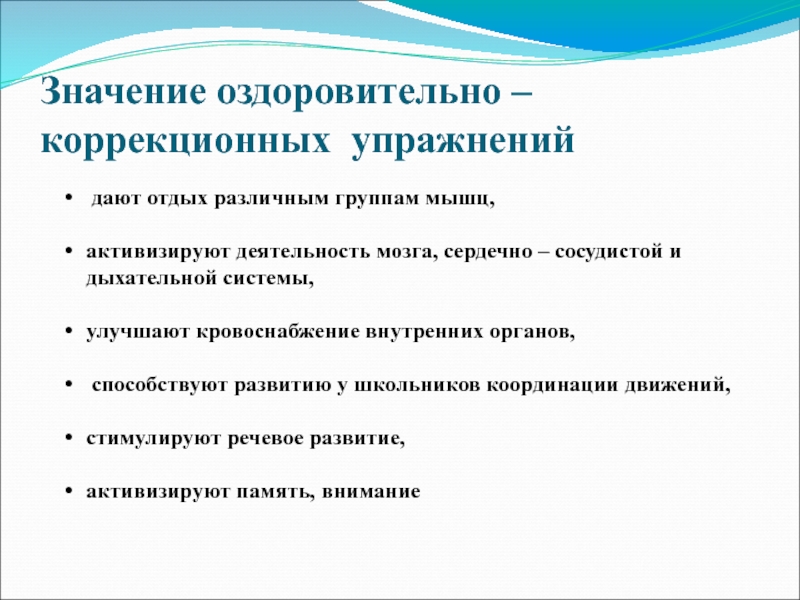 Значение оздоровительно – коррекционных упражнений

• дают отдых различным группам мышц,

• активизируют деятельность мозга, сердечно – сосудистой и дыхательной системы,

• улучшают кровоснабжение внутренних органов,

• способствуют развитию у школьников координации движений,

• стимулируют речевое развитие,

• активизируют память, внимание